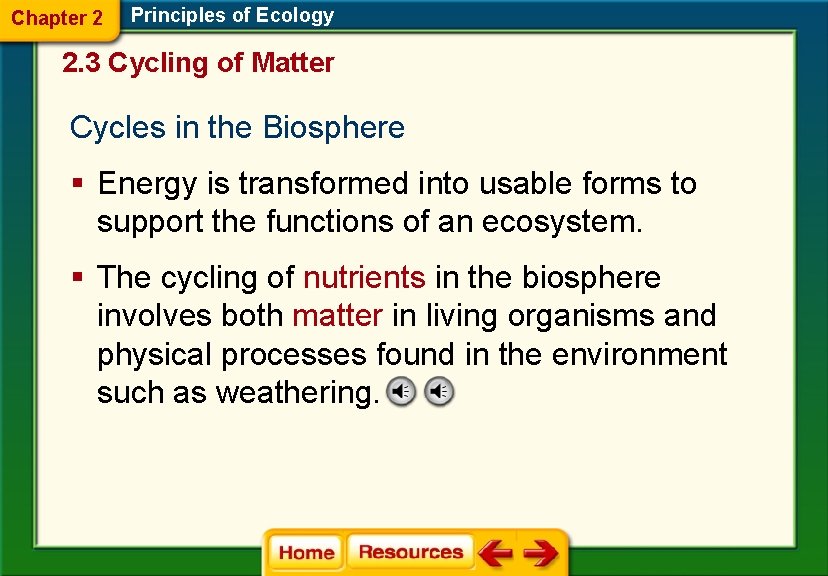 Chapter 2 Principles of Ecology

2.3 Cycling of Matter

Cycles in the Biosphere

▪ Energy is transformed into usable forms to support the functions of an ecosystem.

▪ The cycling of nutrients in the biosphere involves both matter in living organisms and physical processes found in the environment such as weathering.

Home Resources